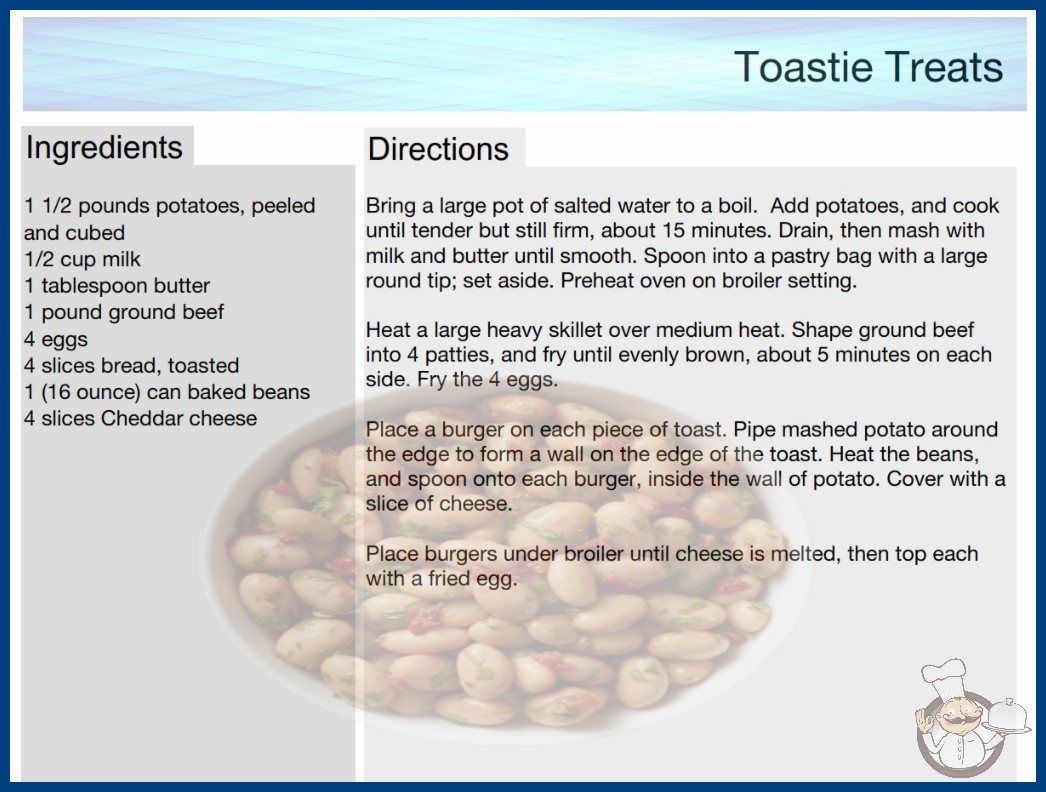 Toastie Treats

Ingredients

1 1/2 pounds potatoes, peeled and cubed
1/2 cup milk
1 tablespoon butter
1 pound ground beef
4 eggs
4 slices bread, toasted
1 (16 ounce) can baked beans
4 slices Cheddar cheese

Directions

Bring a large pot of salted water to a boil. Add potatoes, and cook until tender but still firm, about 15 minutes. Drain, then mash with milk and butter until smooth. Spoon into a pastry bag with a large round tip; set aside. Preheat oven on broiler setting.

Heat a large heavy skillet over medium heat. Shape ground beef into 4 patties, and fry until evenly brown, about 5 minutes on each side. Fry the 4 eggs.

Place a burger on each piece of toast. Pipe mashed potato around the edge to form a wall on the edge of the toast. Heat the beans, and spoon onto each burger, inside the wall of potato. Cover with a slice of cheese.

Place burgers under broiler until cheese is melted, then top each with a fried egg.